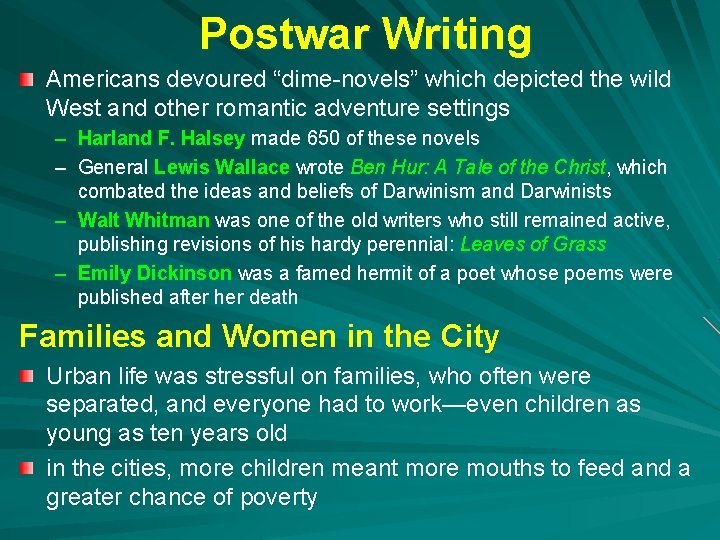 Postwar Writing

Americans devoured “dime-novels” which depicted the wild West and other romantic adventure settings

– Harland F. Halsey made 650 of these novels
– General Lewis Wallace wrote Ben Hur: A Tale of the Christ, which combated the ideas and beliefs of Darwinism and Darwinists
– Walt Whitman was one of the old writers who still remained active, publishing revisions of his hardy perennial: Leaves of Grass
– Emily Dickinson was a famed hermit of a poet whose poems were published after her death

Families and Women in the City

Urban life was stressful on families, who often were separated, and everyone had to work—even children as young as ten years old

in the cities, more children meant more mouths to feed and a greater chance of poverty